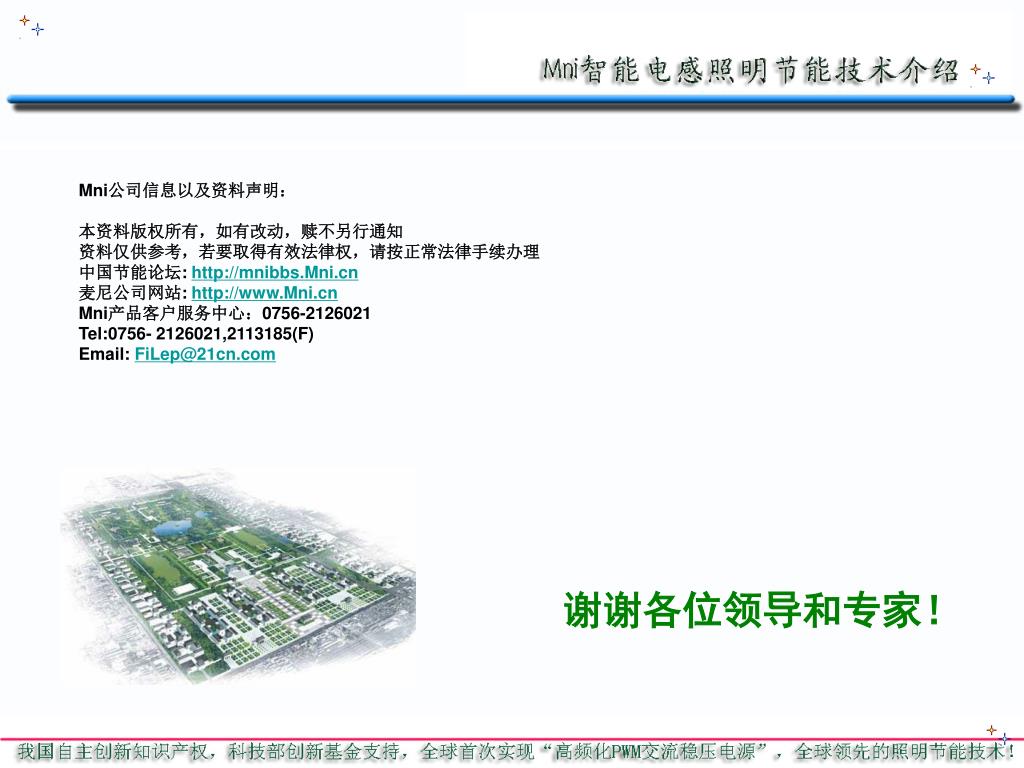 Mni智能电感照明节能技术介绍

Mni公司信息以及资料声明：

本资料版权所有，如有改动，赎不另行通知
资料仅供参考，若要取得有效法律权，请按正常法律手续办理
中国节能论坛: http://mnibbs.Mni.cn
麦尼公司网站: http://www.Mni.cn
Mni产品客户服务中心：0756-2126021
Tel:0756- 2126021,2113185(F)
Email: FiLep@21cn.com

谢谢各位领导和专家！

我国自主创新知识产权，科技部创新基金支持，全球首次实现“高频化PWM交流稳压电源”，全球领先的照明节能技术！